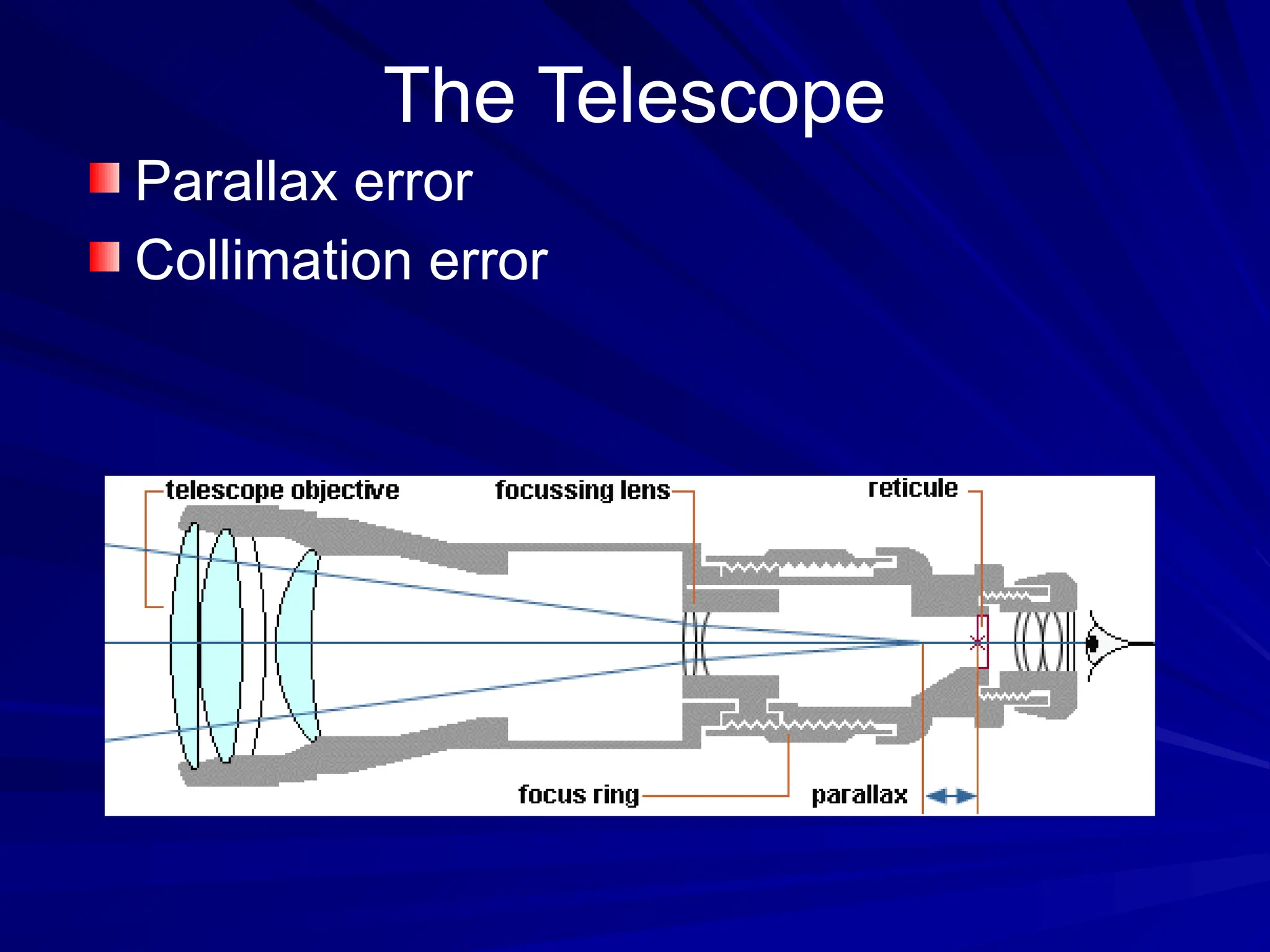 The Telescope

Parallax error

Collimation error

telescope objective

focussing lens

reticule

focus ring

parallax